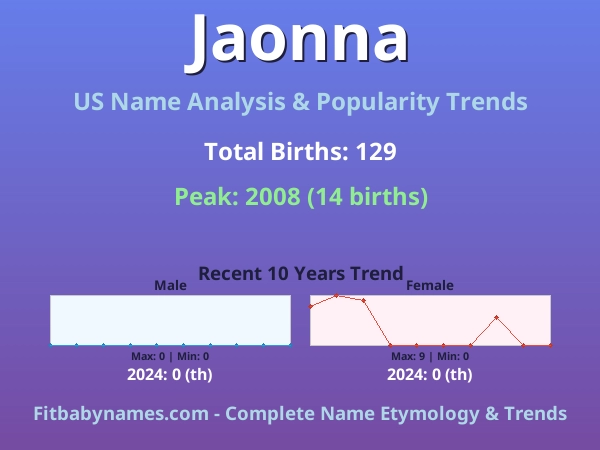 Jaonna

US Name Analysis & Popularity Trends

Total Births: 129

Peak: 2008 (14 births)

Recent 10 Years Trend

Male

Max: 0 | Min: 0

2024: 0 (th)

Female

Max: 9 | Min: 0

2024: 0 (th)

Fitbabynames.com - Complete Name Etymology & Trends